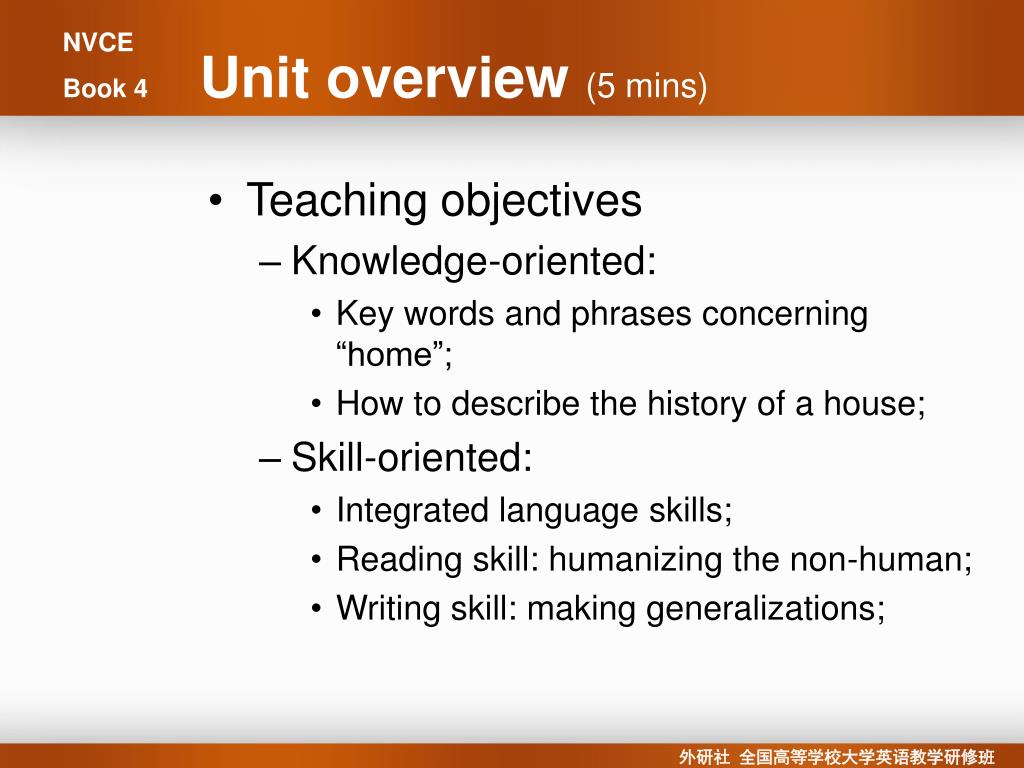 NVCE
Book 4

Unit overview (5 mins)

• Teaching objectives
– Knowledge-oriented:
• Key words and phrases concerning “home”;
• How to describe the history of a house;
– Skill-oriented:
• Integrated language skills;
• Reading skill: humanizing the non-human;
• Writing skill: making generalizations;

外研社 全国高等学校大学英语教学研修班